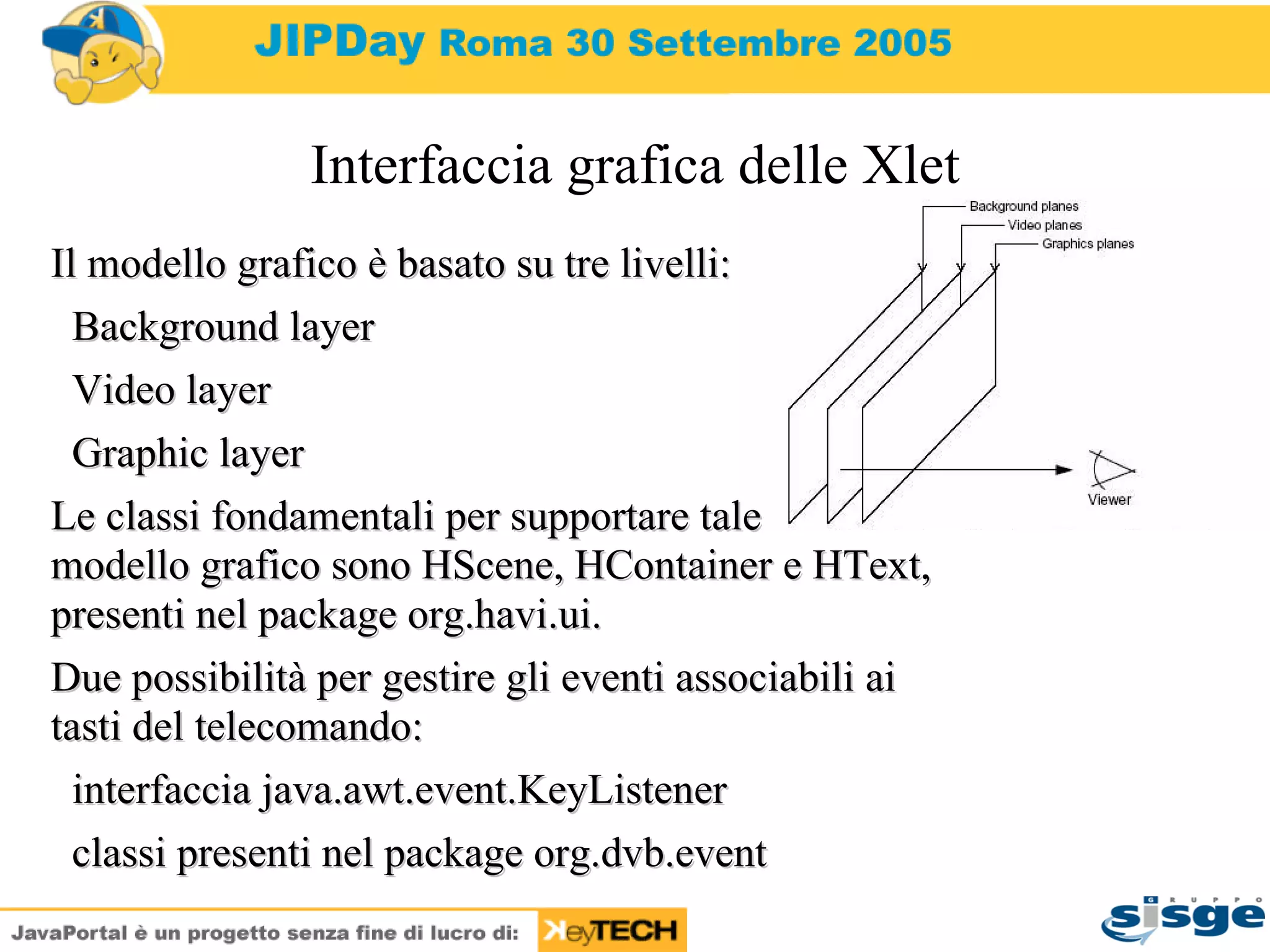 JIPDay Roma 30 Settembre 2005

Interfaccia grafica delle Xlet

Background planes
Video planes
Graphics planes
Viewer

Il modello grafico è basato su tre livelli:

Background layer

Video layer

Graphic layer

Le classi fondamentali per supportare tale modello grafico sono HScene, HContainer e HText, presenti nel package org.havi.ui.

Due possibilità per gestire gli eventi associabili ai tasti del telecomando:

interfaccia java.awt.event.KeyListener

classi presenti nel package org.dvb.event

JavaPortal è un progetto senza fine di lucro di: KeyTECH

GRUPPO sisge